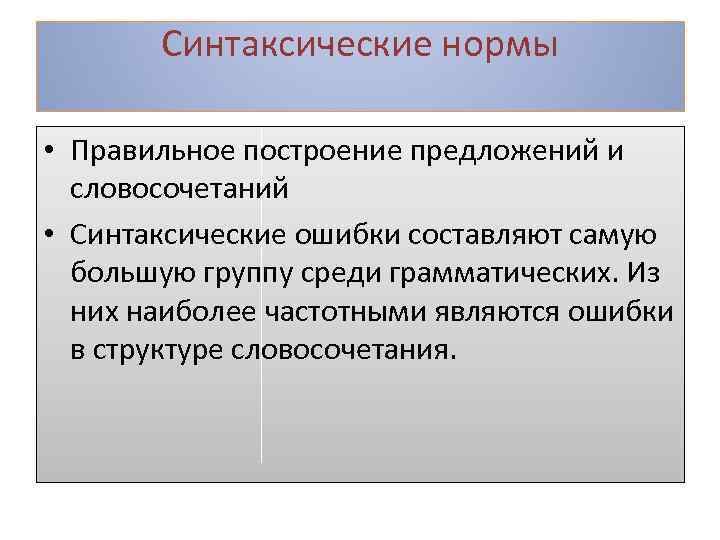 Синтаксические нормы

• Правильное построение предложений и словосочетаний

• Синтаксические ошибки составляют самую большую группу среди грамматических. Из них наиболее частотными являются ошибки в структуре словосочетания.